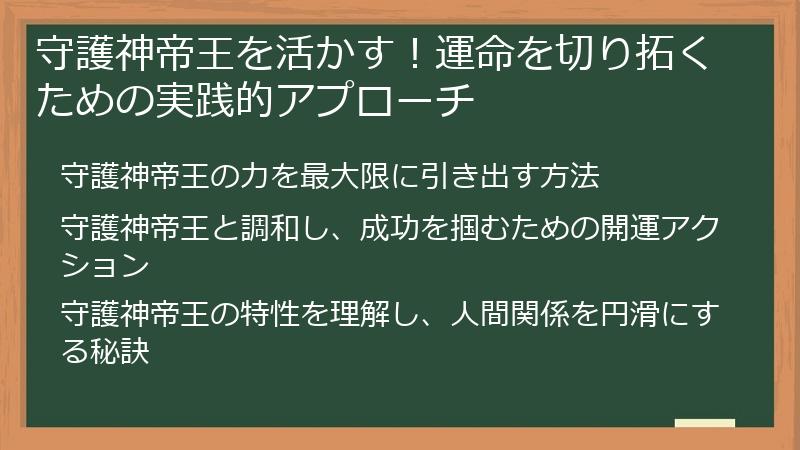 守護神帝王を活かす！運命を切り拓くための実践的アプローチ

守護神帝王の力を最大限に引き出す方法

守護神帝王と調和し、成功を掴むための開運アクション

守護神帝王の特性を理解し、人間関係を円滑にする秘訣